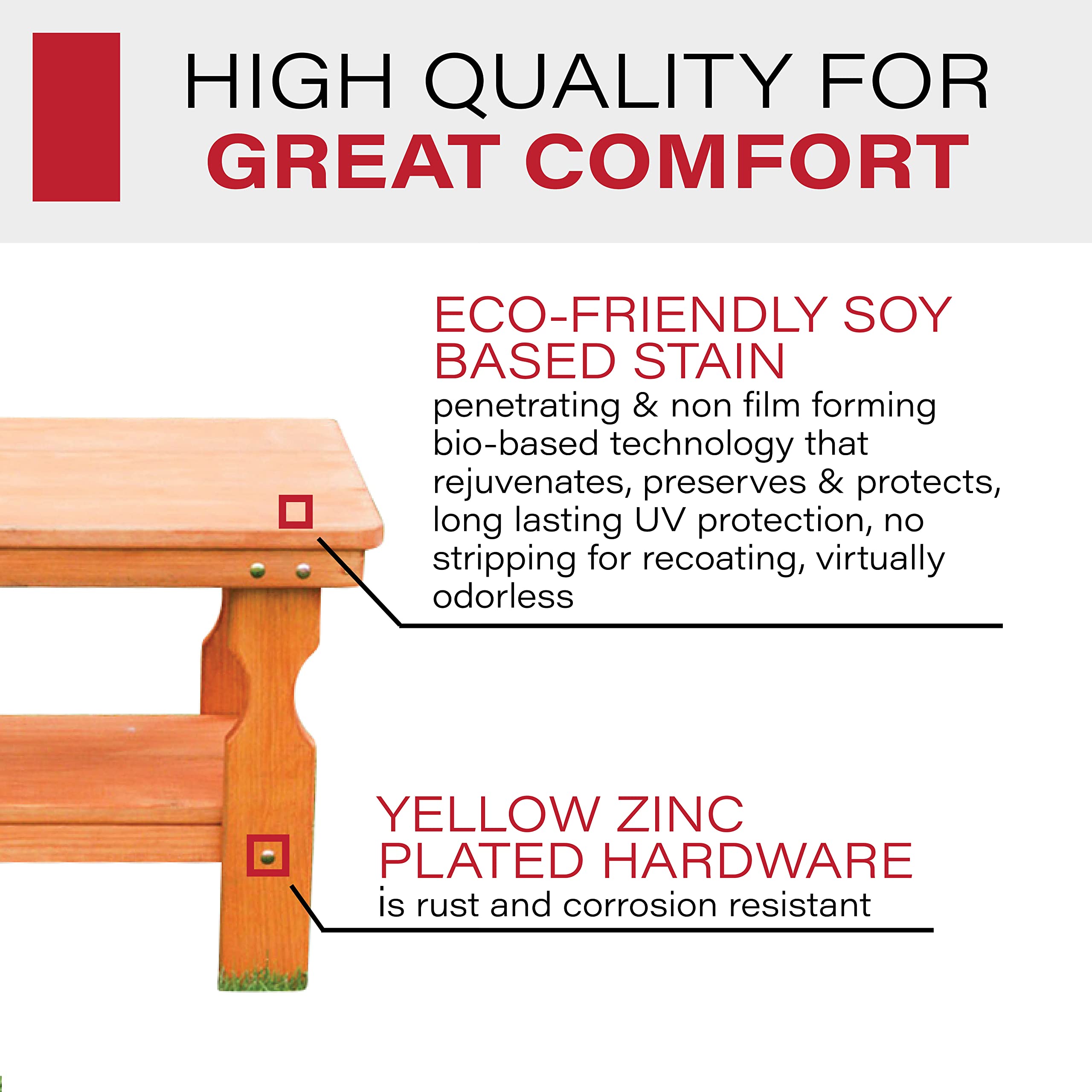 HIGH QUALITY FOR
GREAT COMFORT

ECO-FRIENDLY SOY BASED STAIN
penetrating & non film forming bio-based technology that rejuvenates, preserves & protects, long lasting UV protection, no stripping for recoating, virtually odorless

YELLOW ZINC PLATED HARDWARE
is rust and corrosion resistant